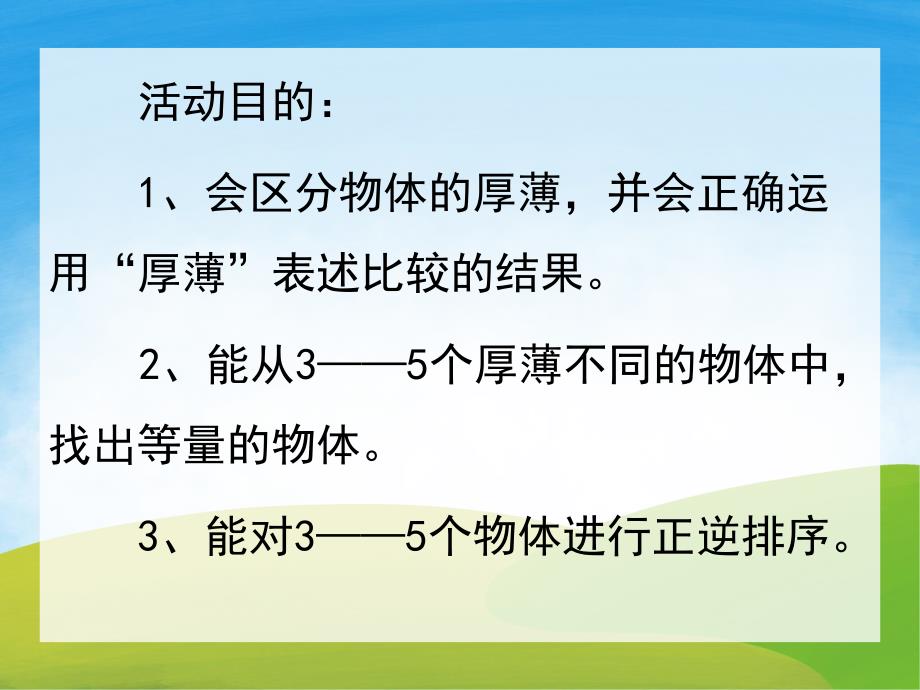 活动目的：

1、会区分物体的厚薄，并会正确运用“厚薄”表述比较的结果。

2、能从3——5个厚薄不同的物体中，找出等量的物体。

3、能对3——5个物体进行正逆排序。